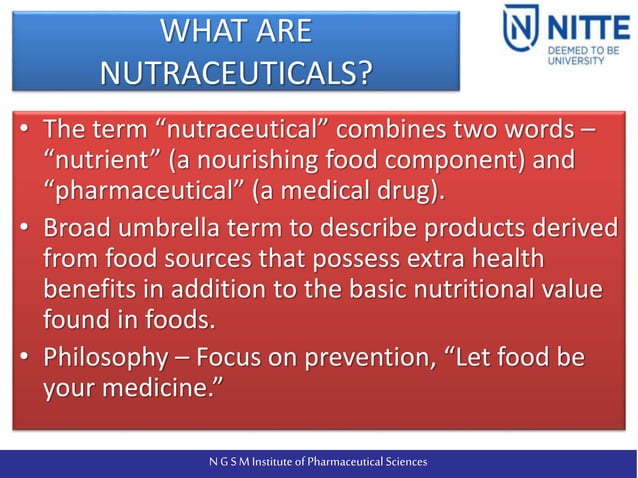 WHAT ARE NUTRACEUTICALS?

NITTE
DEEMED TO BE UNIVERSITY

• The term “nutraceutical” combines two words – “nutrient” (a nourishing food component) and “pharmaceutical” (a medical drug).

• Broad umbrella term to describe products derived from food sources that possess extra health benefits in addition to the basic nutritional value found in foods.

• Philosophy – Focus on prevention, “Let food be your medicine.”

N G S M Institute of Pharmaceutical Sciences